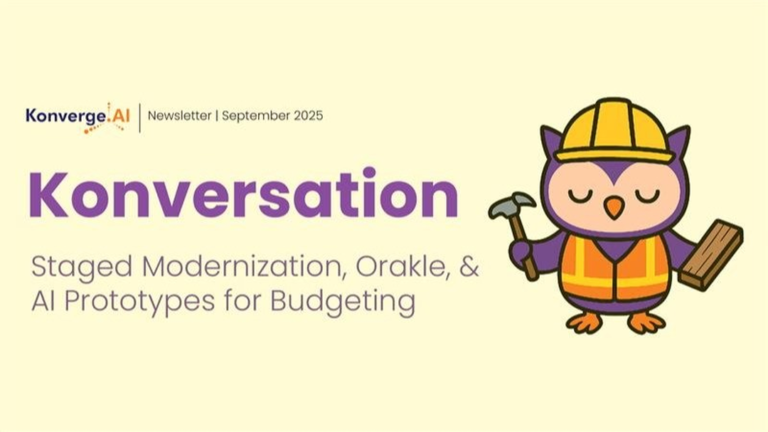 Konverge.AI | Newsletter | September 2025

Konversation

Staged Modernization, Orakle, & AI Prototypes for Budgeting